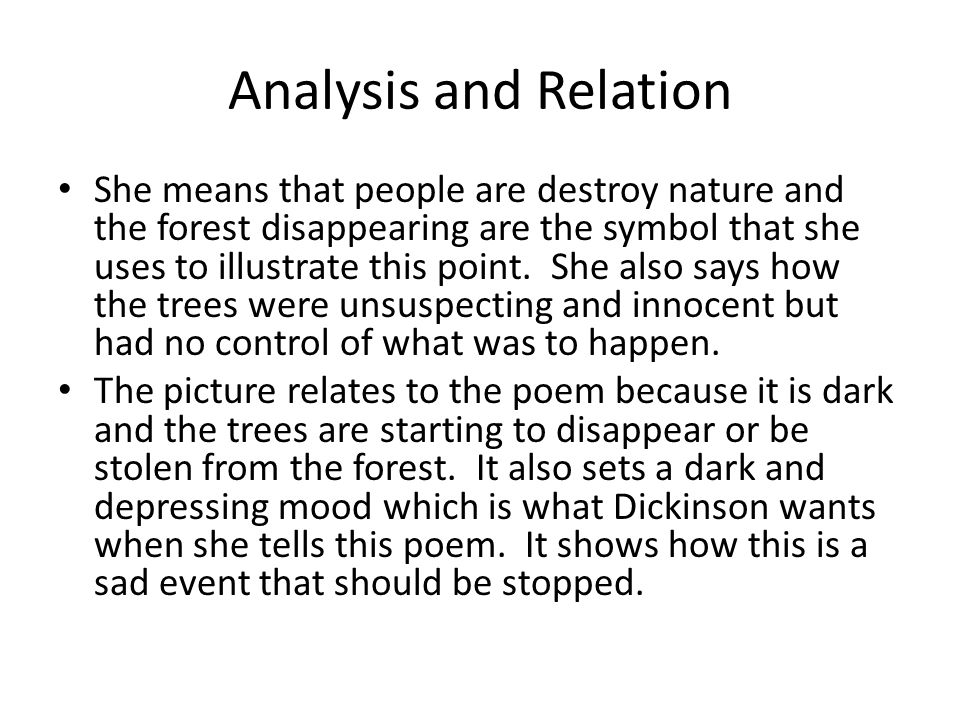 Analysis and Relation

• She means that people are destroy nature and the forest disappearing are the symbol that she uses to illustrate this point. She also says how the trees were unsuspecting and innocent but had no control of what was to happen.
• The picture relates to the poem because it is dark and the trees are starting to disappear or be stolen from the forest. It also sets a dark and depressing mood which is what Dickinson wants when she tells this poem. It shows how this is a sad event that should be stopped.